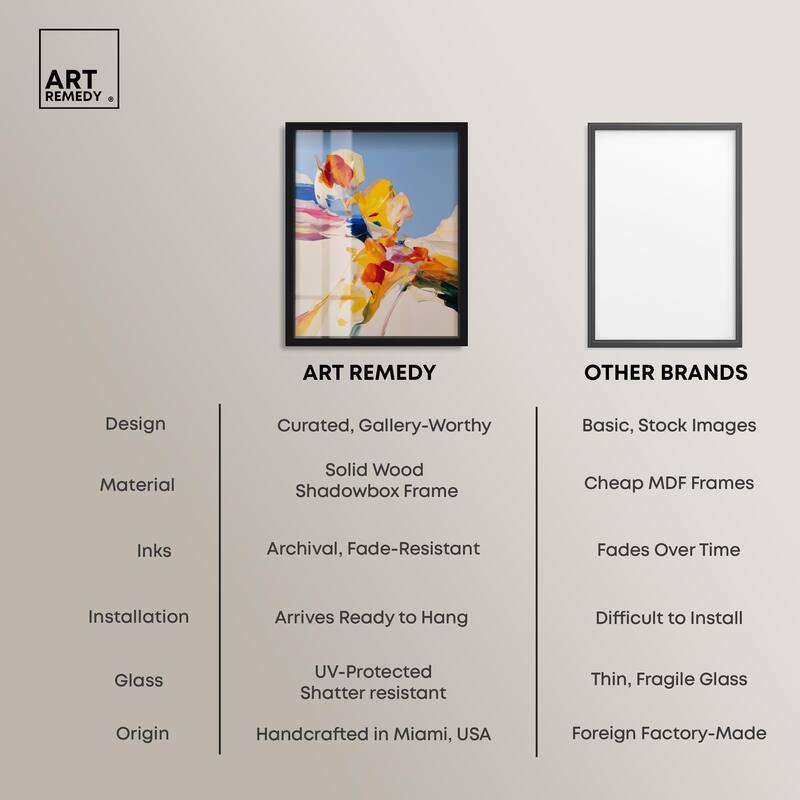 ART REMEDY ®

| | ART REMEDY | OTHER BRANDS |
|---|---|---|
| Design | Curated, Gallery-Worthy | Basic, Stock Images |
| Material | Solid Wood Shadowbox Frame | Cheap MDF Frames |
| Inks | Archival, Fade-Resistant | Fades Over Time |
| Installation | Arrives Ready to Hang | Difficult to Install |
| Glass | UV-Protected Shatter resistant | Thin, Fragile Glass |
| Origin | Handcrafted in Miami, USA | Foreign Factory-Made |